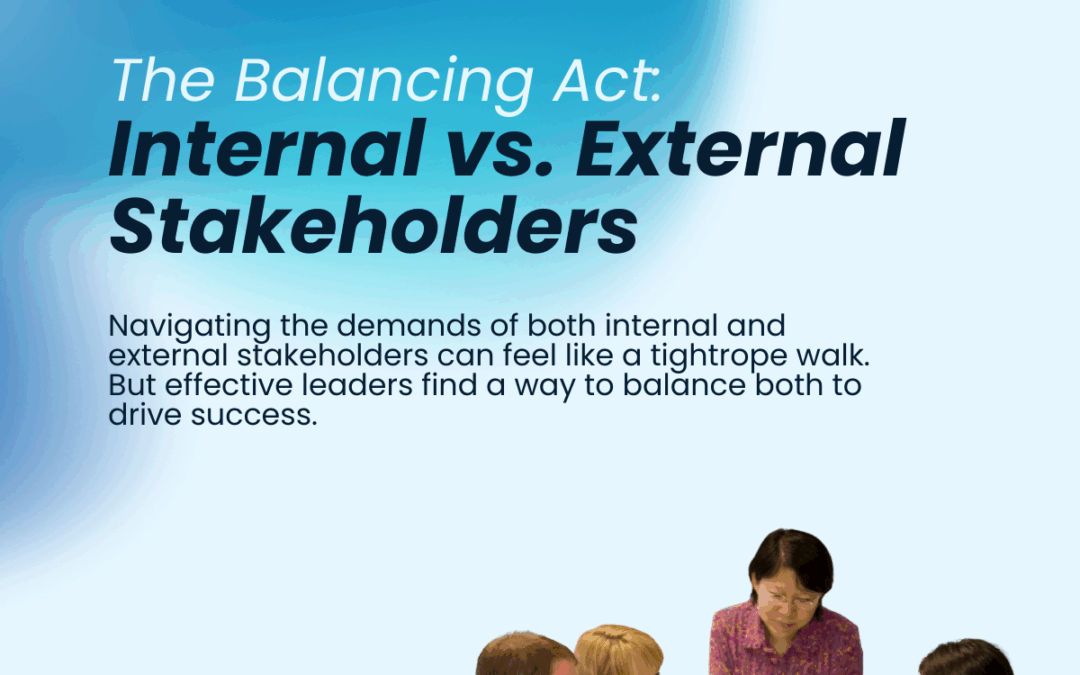 The Balancing Act:
Internal vs. External Stakeholders

Navigating the demands of both internal and external stakeholders can feel like a tightrope walk. But effective leaders find a way to balance both to drive success.